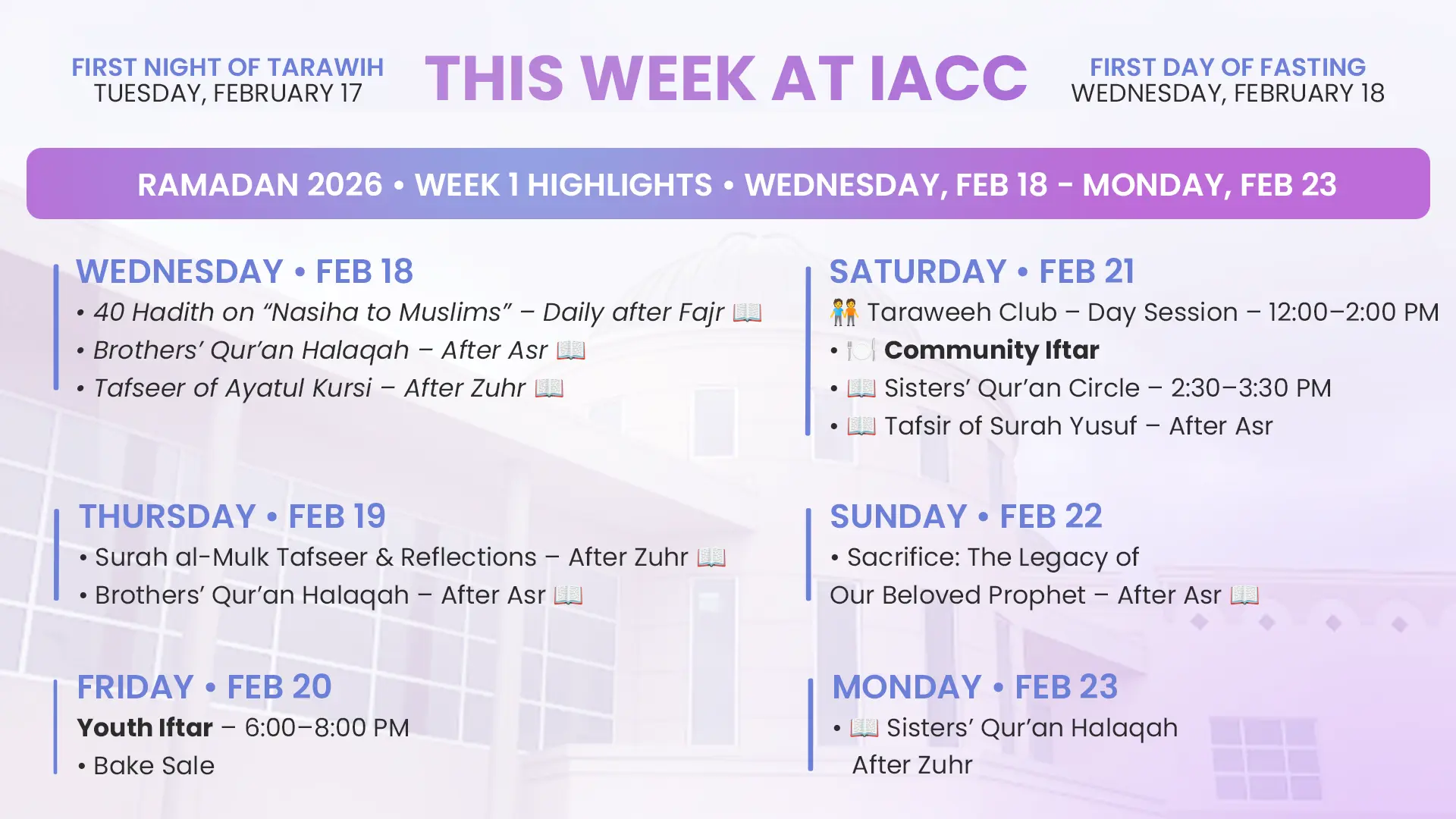 FIRST NIGHT OF TARAWIH
TUESDAY, FEBRUARY 17

THIS WEEK AT IACC

FIRST DAY OF FASTING
WEDNESDAY, FEBRUARY 18

RAMADAN 2026 • WEEK 1 HIGHLIGHTS • WEDNESDAY, FEB 18 - MONDAY, FEB 23

WEDNESDAY • FEB 18
• 40 Hadith on “Nasiha to Muslims” – Daily after Fajr 📖
• Brothers’ Qur’an Halaqah – After Asr 📖
• Tafseer of Ayatul Kursi – After Zuhr 📖

THURSDAY • FEB 19
• Surah al-Mulk Tafseer & Reflections – After Zuhr 📖
• Brothers’ Qur’an Halaqah – After Asr 📖

FRIDAY • FEB 20
Youth Iftar – 6:00–8:00 PM
• Bake Sale

SATURDAY • FEB 21
🧑‍🤝‍🧑 Taraweeh Club – Day Session – 12:00–2:00 PM
• 🍽️ Community Iftar
• 📖 Sisters’ Qur’an Circle – 2:30–3:30 PM
• 📖 Tafsir of Surah Yusuf – After Asr

SUNDAY • FEB 22
• Sacrifice: The Legacy of Our Beloved Prophet – After Asr 📖

MONDAY • FEB 23
• 📖 Sisters’ Qur’an Halaqah After Zuhr